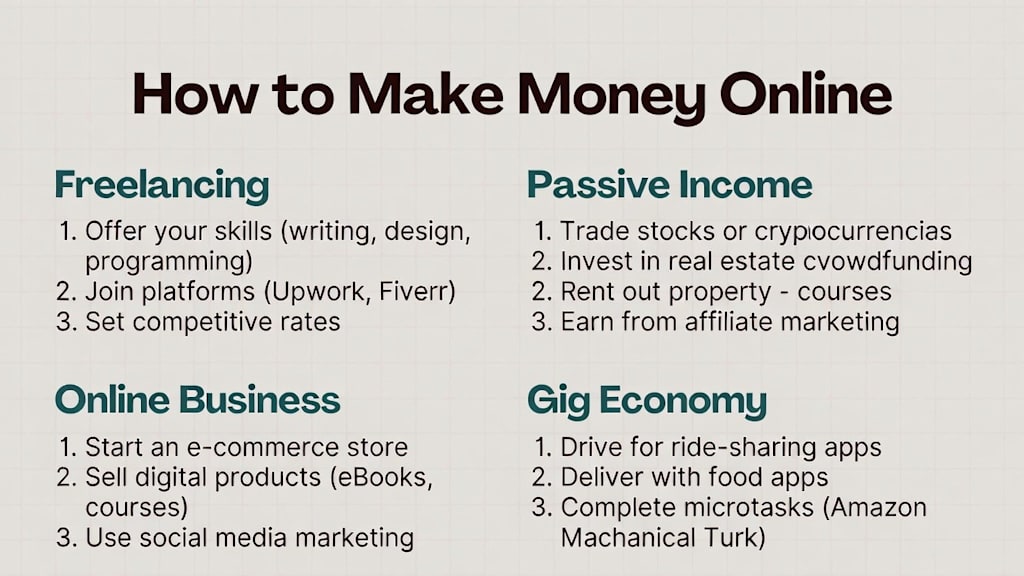 How to Make Money Online

Freelancing

1. Offer your skills (writing, design, programming)
2. Join platforms (Upwork, Fiverr)
3. Set competitive rates

Online Business

1. Start an e-commerce store
2. Sell digital products (eBooks, courses)
3. Use social media marketing

Passive Income

1. Trade stocks or crypocurrencias
2. Invest in real estate cvowdfunding
2. Rent out property - courses
3. Earn from affiliate marketing

Gig Economy

1. Drive for ride-sharing apps
2. Deliver with food apps
3. Complete microtasks (Amazon Machanical Turk)